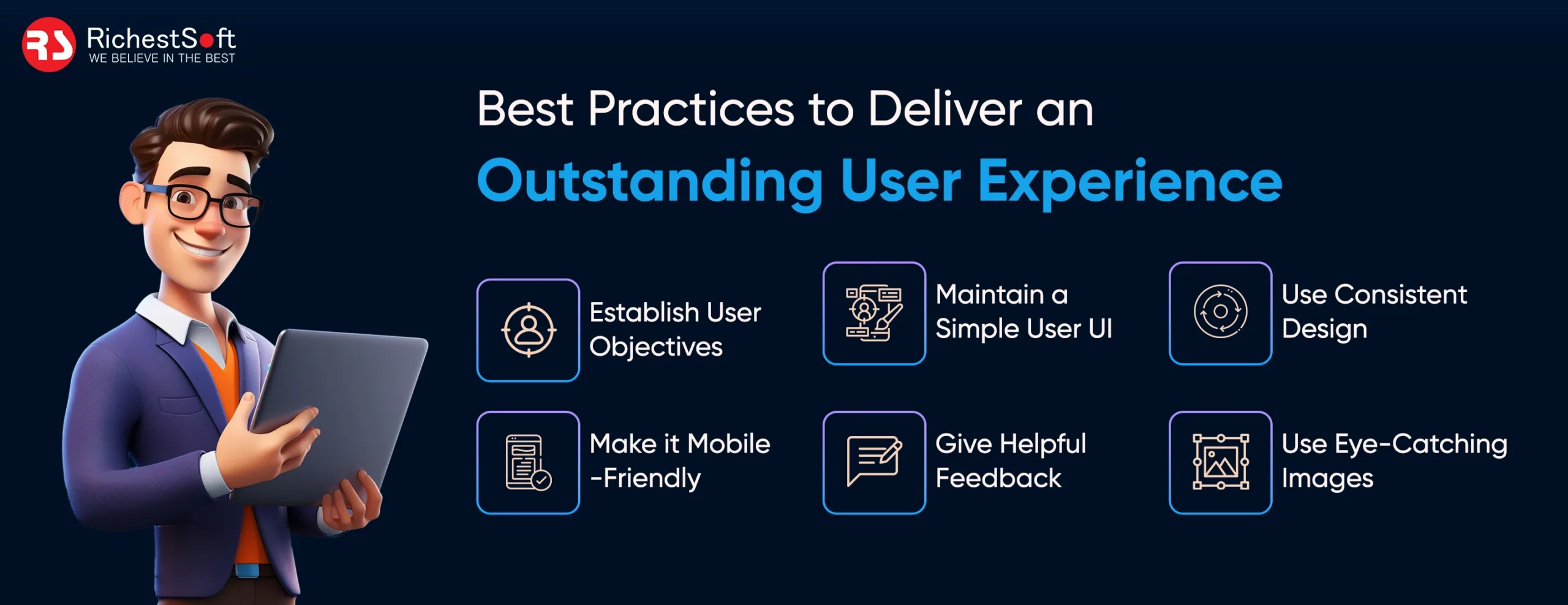 RS RichestSoft
WE BELIEVE IN THE BEST

Best Practices to Deliver an
Outstanding User Experience

Establish User Objectives

Maintain a Simple User UI

Use Consistent Design

Make it Mobile -Friendly

Give Helpful Feedback

Use Eye-Catching Images